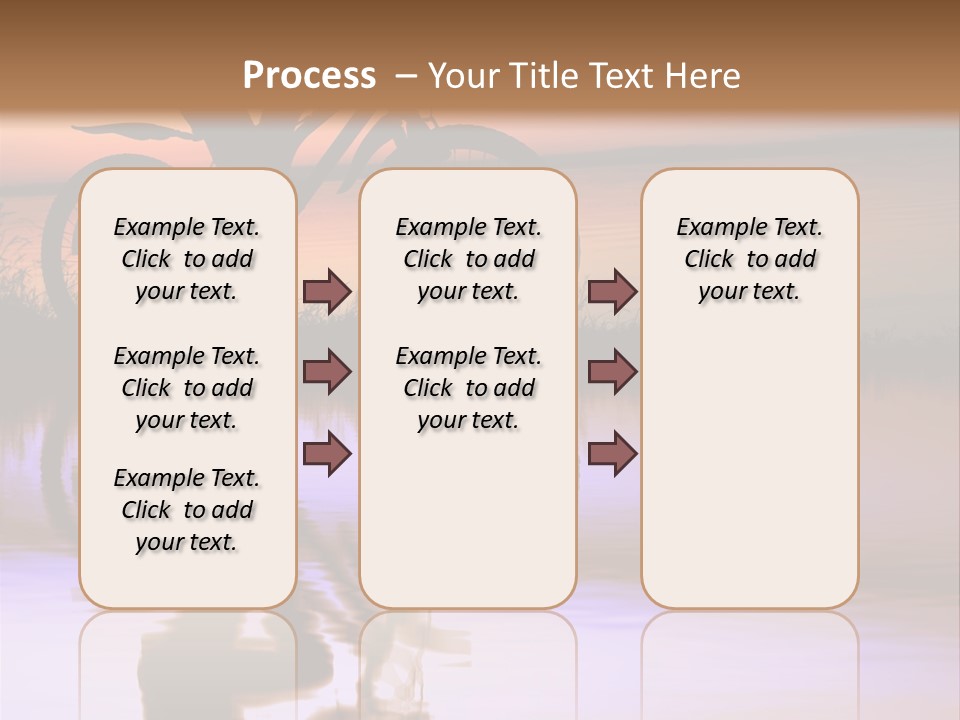 Process – Your Title Text Here

Example Text. Click to add your text.

Example Text. Click to add your text.

Example Text. Click to add your text.

Example Text. Click to add your text.

Example Text. Click to add your text.

Example Text. Click to add your text.